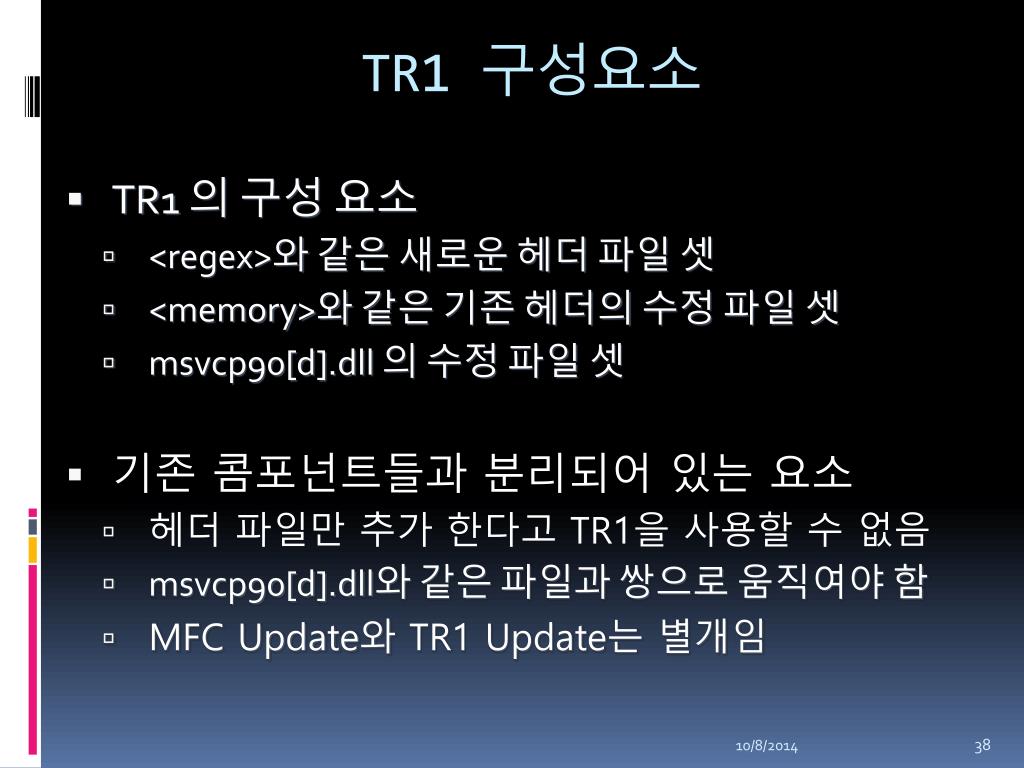 TR1 구성요소

▪ TR1 의 구성 요소
▫ <regex>와 같은 새로운 헤더 파일 셋
▫ <memory>와 같은 기존 헤더의 수정 파일 셋
▫ msvcp90[d].dll 의 수정 파일 셋

▪ 기존 콤포넌트들과 분리되어 있는 요소
▫ 헤더 파일만 추가 한다고 TR1을 사용할 수 없음
▫ msvcp90[d].dll와 같은 파일과 쌍으로 움직여야 함
▫ MFC Update와 TR1 Update는 별개임

10/8/2014

38